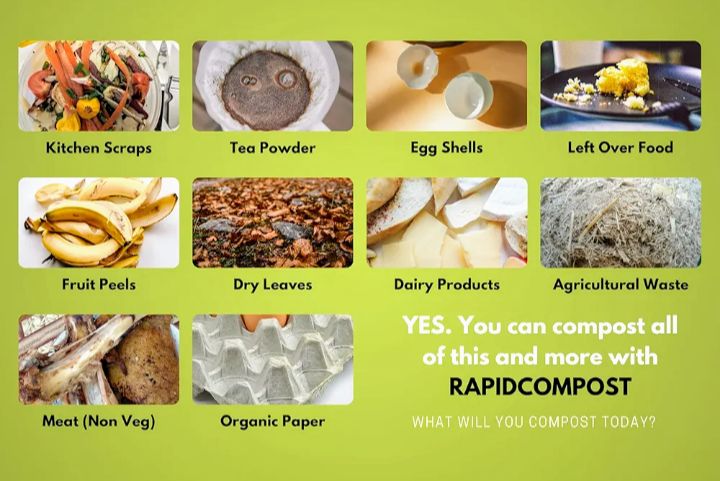 Kitchen Scraps

Tea Powder

Egg Shells

Left Over Food

Fruit Peels

Dry Leaves

Dairy Products

Agricultural Waste

Meat (Non Veg)

Organic Paper

YES. You can compost all of this and more with RAPIDCOMPOST

WHAT WILL YOU COMPOST TODAY?